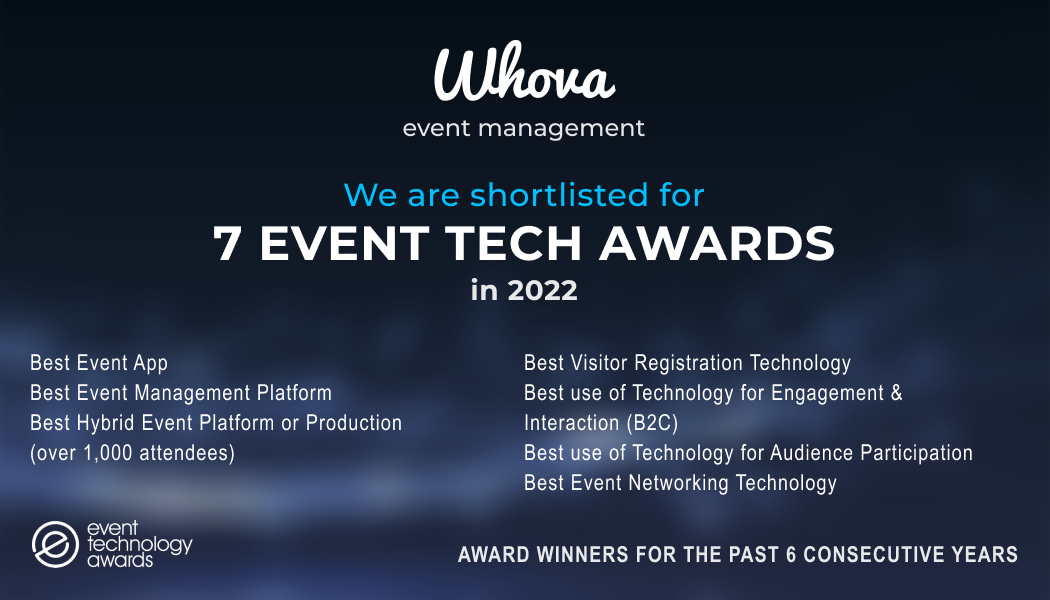 Whova
event management

We are shortlisted for
7 EVENT TECH AWARDS
in 2022

Best Event App
Best Event Management Platform
Best Hybrid Event Platform or Production (over 1,000 attendees)

Best Visitor Registration Technology
Best use of Technology for Engagement & Interaction (B2C)
Best use of Technology for Audience Participation
Best Event Networking Technology

event technology awards

AWARD WINNERS FOR THE PAST 6 CONSECUTIVE YEARS